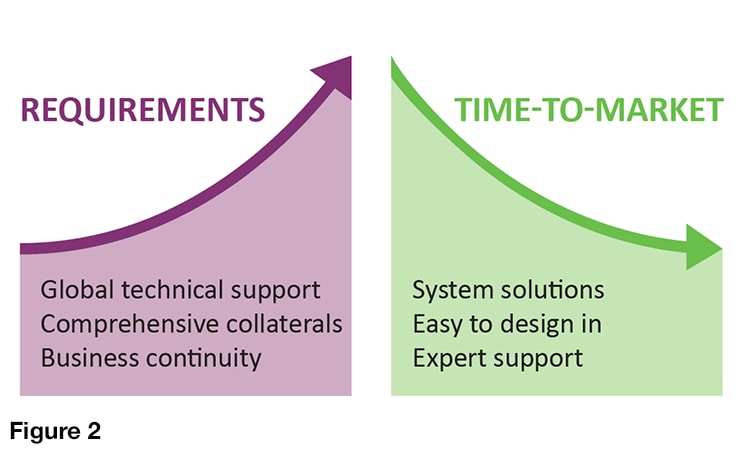 REQUIREMENTS

Global technical support
Comprehensive collaterals
Business continuity

TIME-TO-MARKET

System solutions
Easy to design in
Expert support

Figure 2